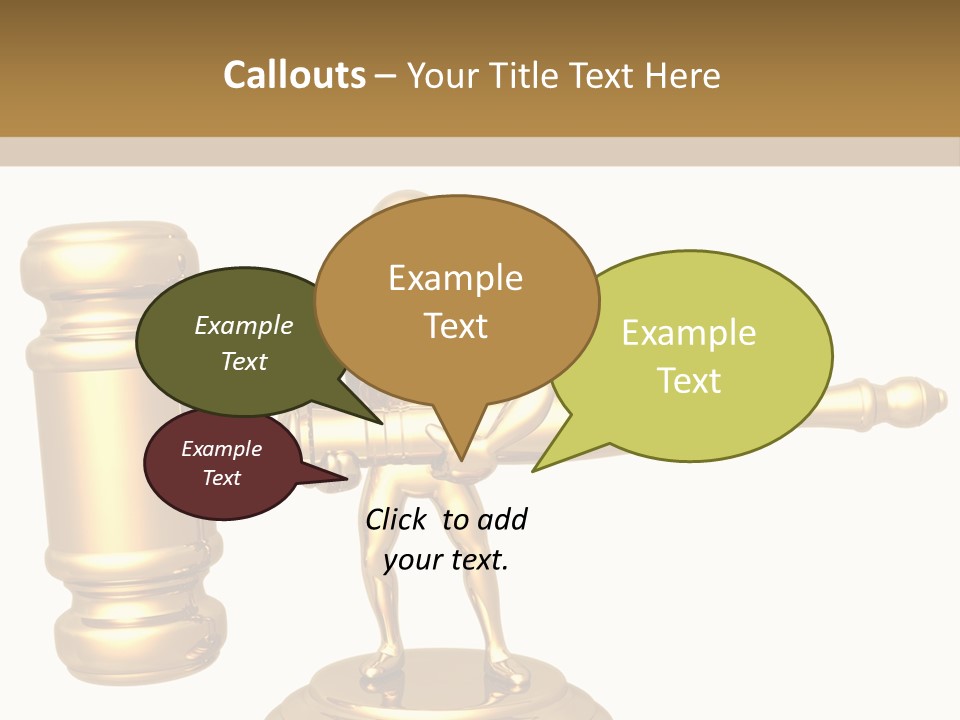 Callouts – Your Title Text Here

Example Text

Example Text

Example Text

Example Text

Click to add your text.